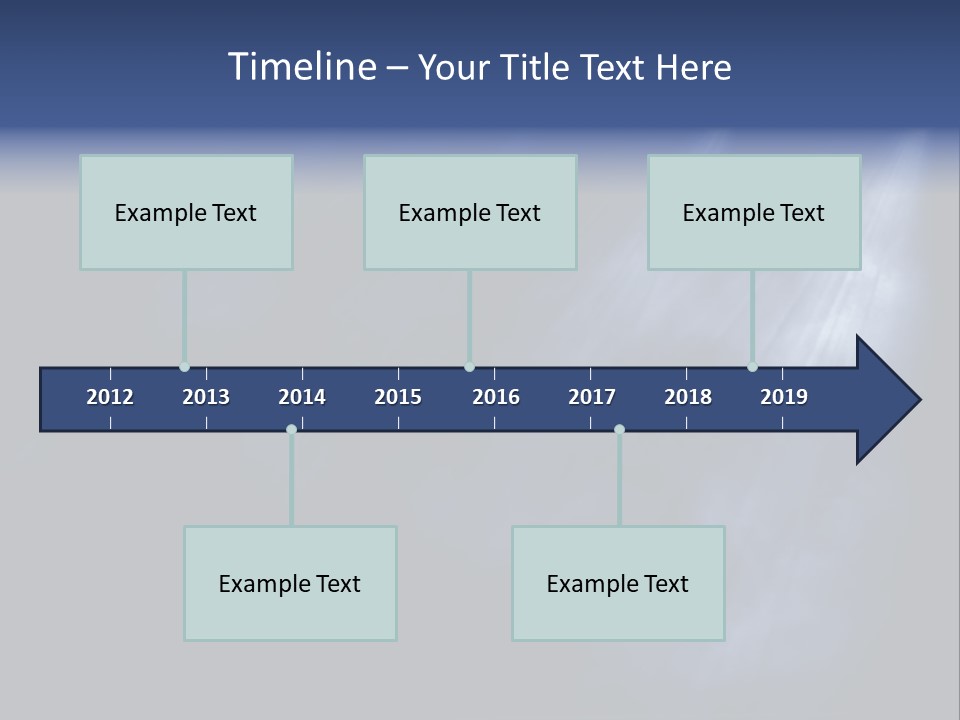 Timeline – Your Title Text Here

Example Text

Example Text

Example Text

2012 2013 2014 2015 2016 2017 2018 2019

Example Text

Example Text